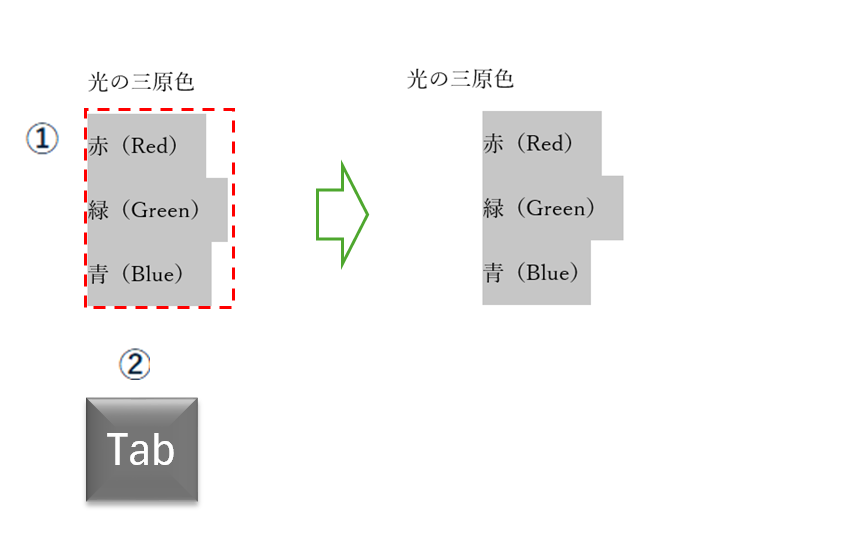 光の三原色

①

赤（Red）

緑（Green）

青（Blue）

②

Tab

光の三原色

赤（Red）

緑（Green）

青（Blue）